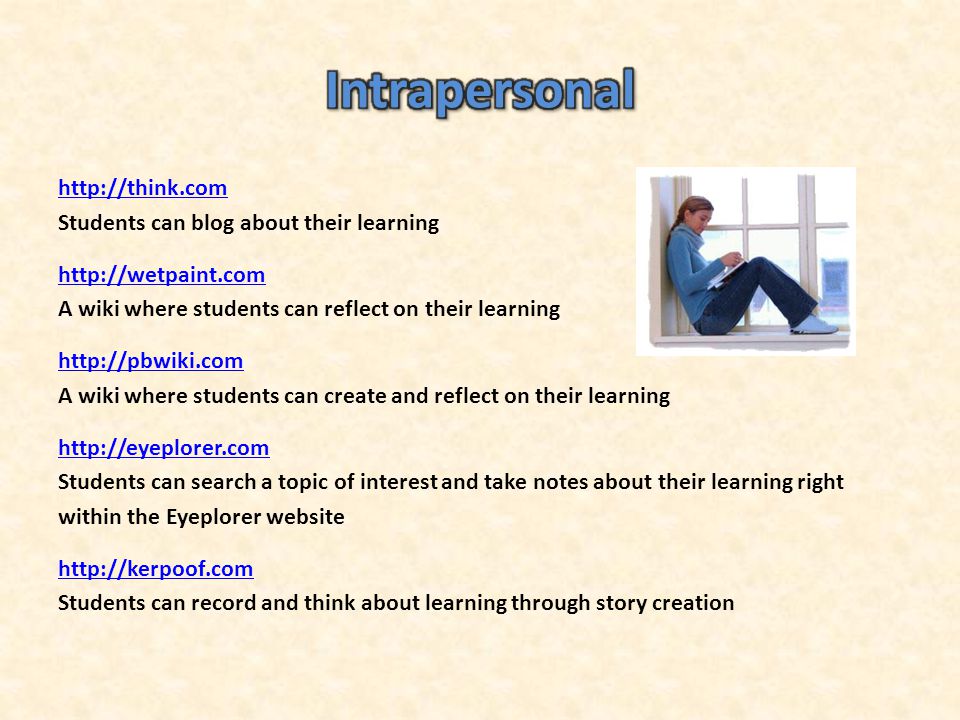 Intrapersonal

http://think.com
Students can blog about their learning

http://wetpaint.com
A wiki where students can reflect on their learning

http://pbwiki.com
A wiki where students can create and reflect on their learning

http://eyeplorer.com
Students can search a topic of interest and take notes about their learning right within the Eyeplorer website

http://kerpoof.com
Students can record and think about learning through story creation